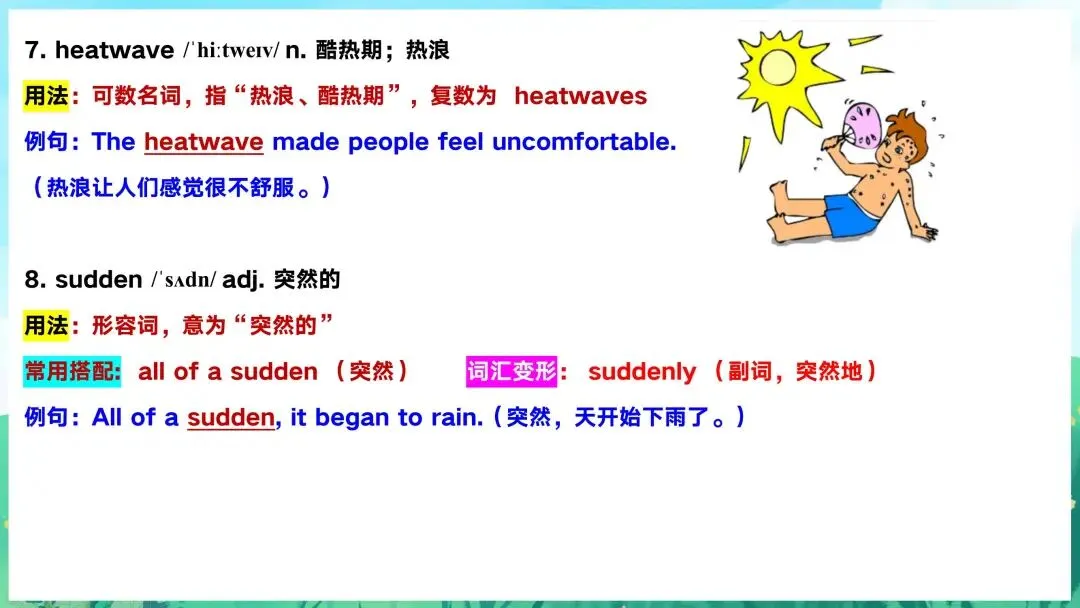 7. heatwave /ˈhiːtweɪv/ n. 酷热期；热浪

用法：可数名词，指“热浪、酷热期”，复数为 heatwaves

例句：The heatwave made people feel uncomfortable.

（热浪让人们感觉很不舒服。）

8. sudden /ˈsʌdn/ adj. 突然的

用法：形容词，意为“突然的”

常用搭配: all of a sudden （突然） 词汇变形: suddenly （副词，突然地）

例句：All of a sudden, it began to rain.（突然，天开始下雨了。）